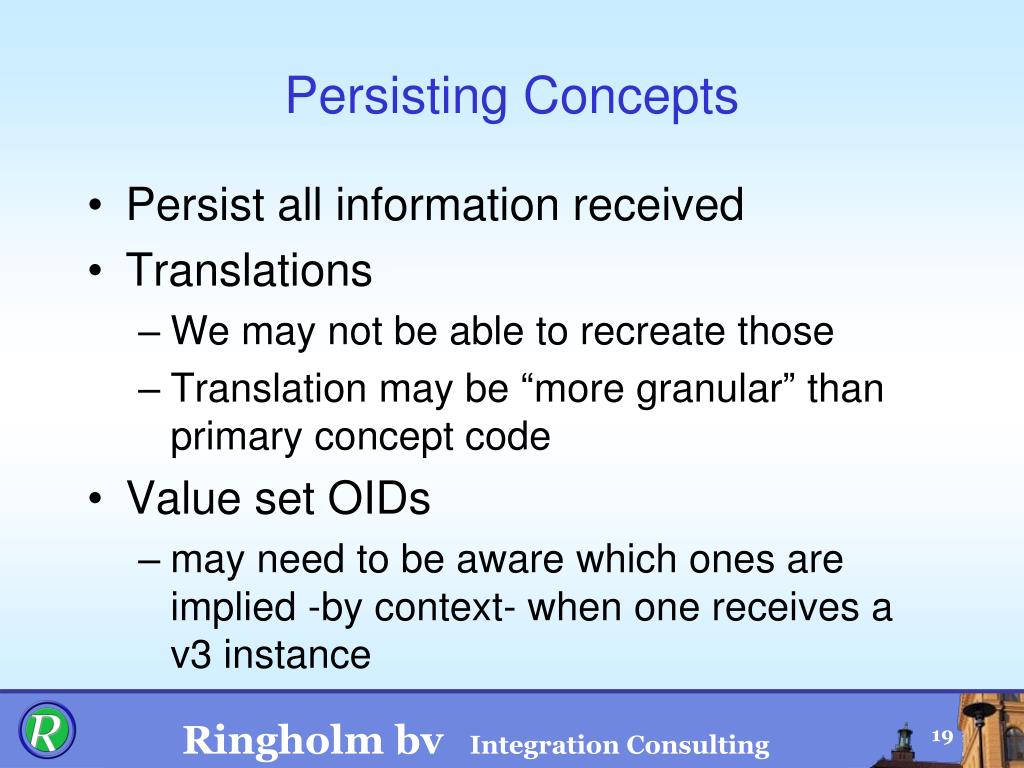 Persisting Concepts

• Persist all information received
• Translations
– We may not be able to recreate those
– Translation may be “more granular” than primary concept code
• Value set OIDs
– may need to be aware which ones are implied -by context- when one receives a v3 instance

R

Ringholm bv Integration Consulting

19